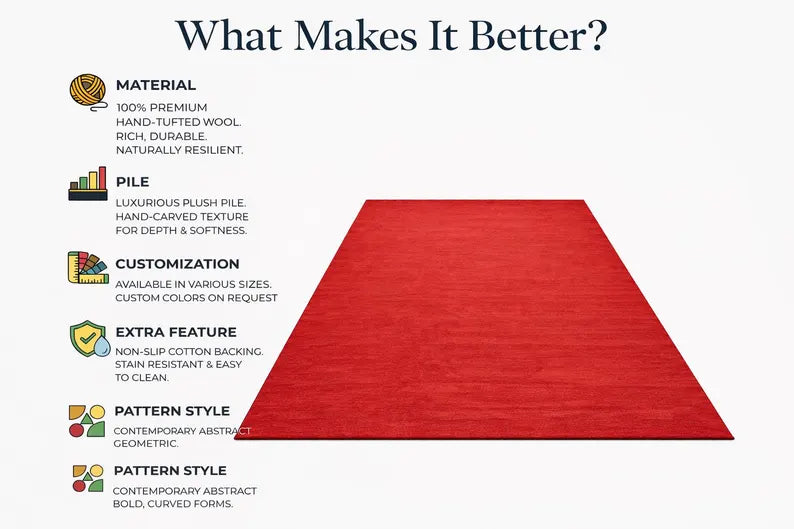 What Makes It Better?

MATERIAL
100% PREMIUM HAND-TUFTED WOOL. RICH, DURABLE. NATURALLY RESILIENT.

PILE
LUXURIOUS PLUSH PILE. HAND-CARVED TEXTURE FOR DEPTH & SOFTNESS.

CUSTOMIZATION
AVAILABLE IN VARIOUS SIZES. CUSTOM COLORS ON REQUEST

EXTRA FEATURE
NON-SLIP COTTON BACKING. STAIN RESISTANT & EASY TO CLEAN.

PATTERN STYLE
CONTEMPORARY ABSTRACT GEOMETRIC.

PATTERN STYLE
CONTEMPORARY ABSTRACT BOLD, CURVED FORMS.